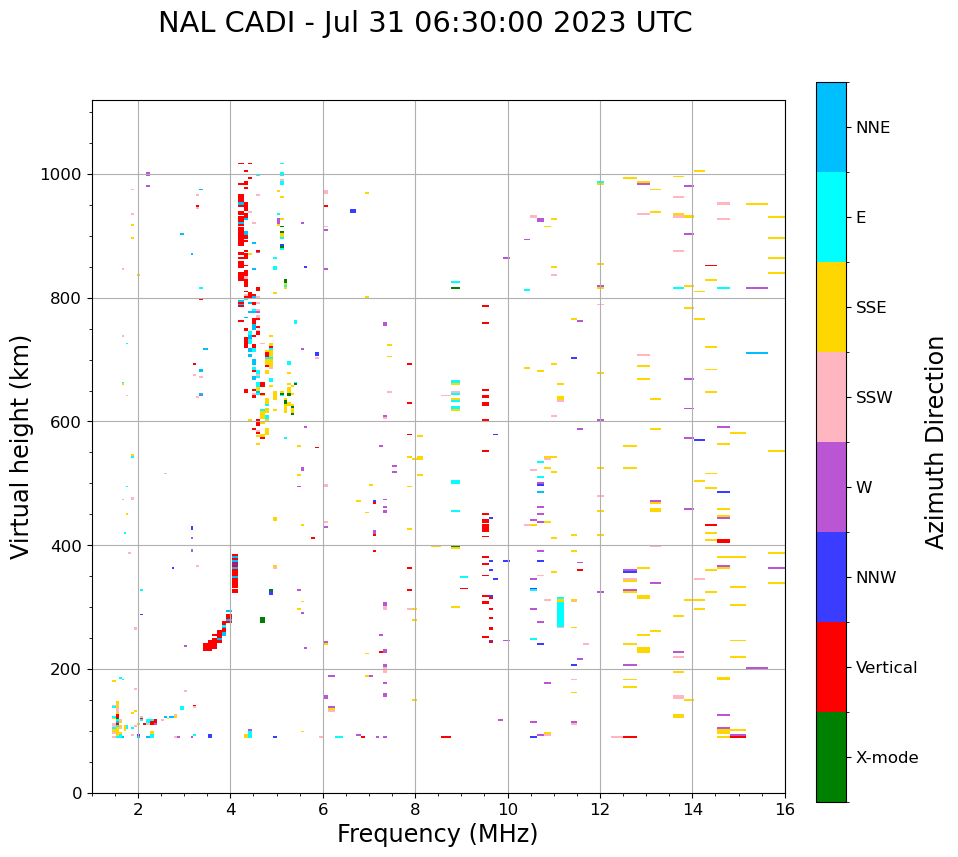 NAL CADI - Jul 31 06:30:00 2023 UTC

Virtual height (km)

1000
800
600
400
200
0

2
4
6
8
10
12
14
16

Frequency (MHz)

NNE
E
SSE
SSW
W
NNW
Vertical
X-mode

Azimuth Direction